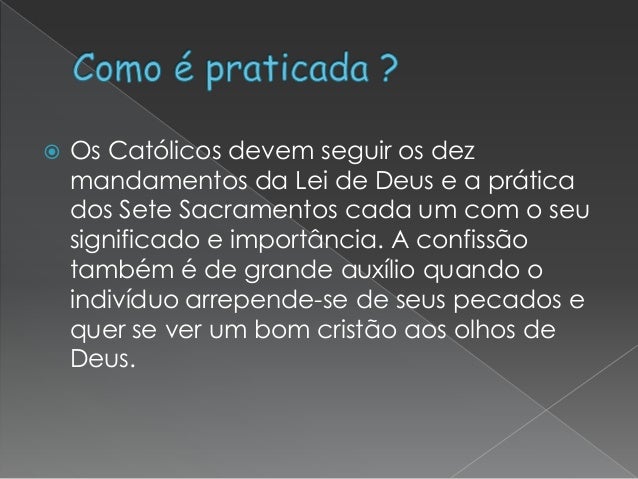 Como é praticada ?

Os Católicos devem seguir os dez mandamentos da Lei de Deus e a prática dos Sete Sacramentos cada um com o seu significado e importância. A confissão também é de grande auxílio quando o indivíduo arrepende-se de seus pecados e quer se ver um bom cristão aos olhos de Deus.